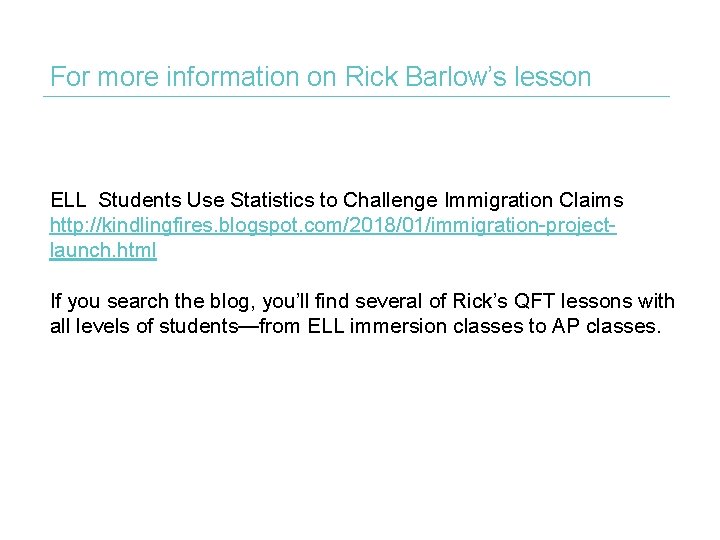 For more information on Rick Barlow's lesson

ELL Students Use Statistics to Challenge Immigration Claims
http://kindlingfires.blogspot.com/2018/01/immigration-project-launch.html

If you search the blog, you'll find several of Rick's QFT lessons with all levels of students—from ELL immersion classes to AP classes.